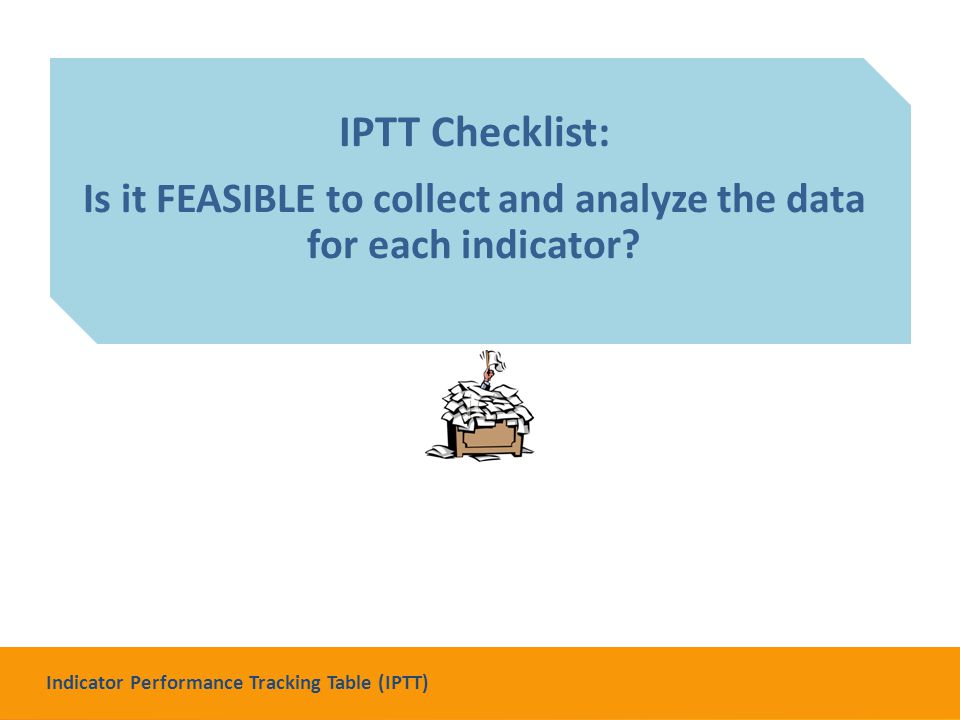 IPTT Checklist:

Is it FEASIBLE to collect and analyze the data for each indicator?

Indicator Performance Tracking Table (IPTT)